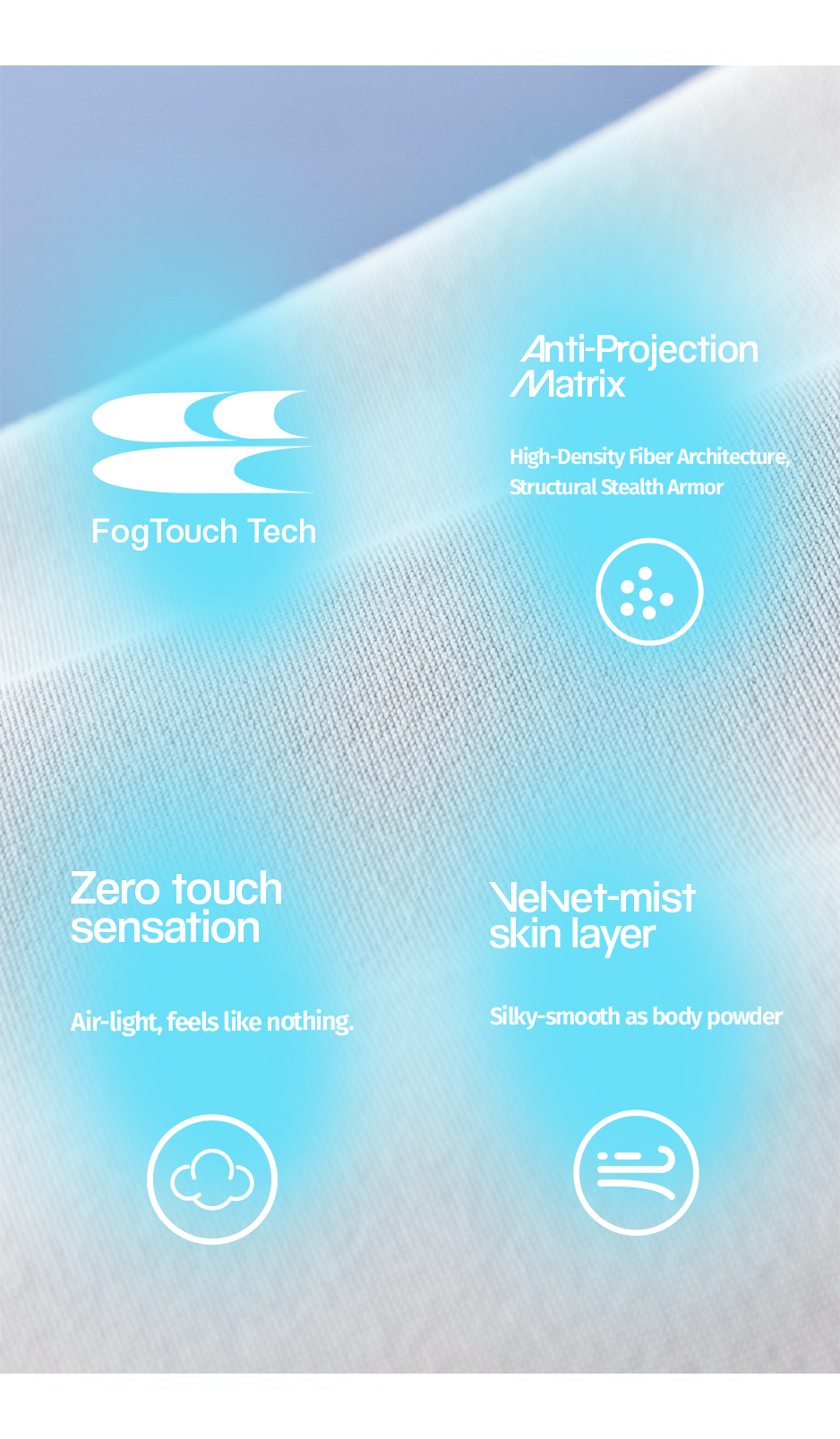 FogTouch Tech

Anti-Projection Matrix

High-Density Fiber Architecture, Structural Stealth Armor

Zero touch sensation

Air-light, feels like nothing.

Velvet-mist skin layer

Silky-smooth as body powder